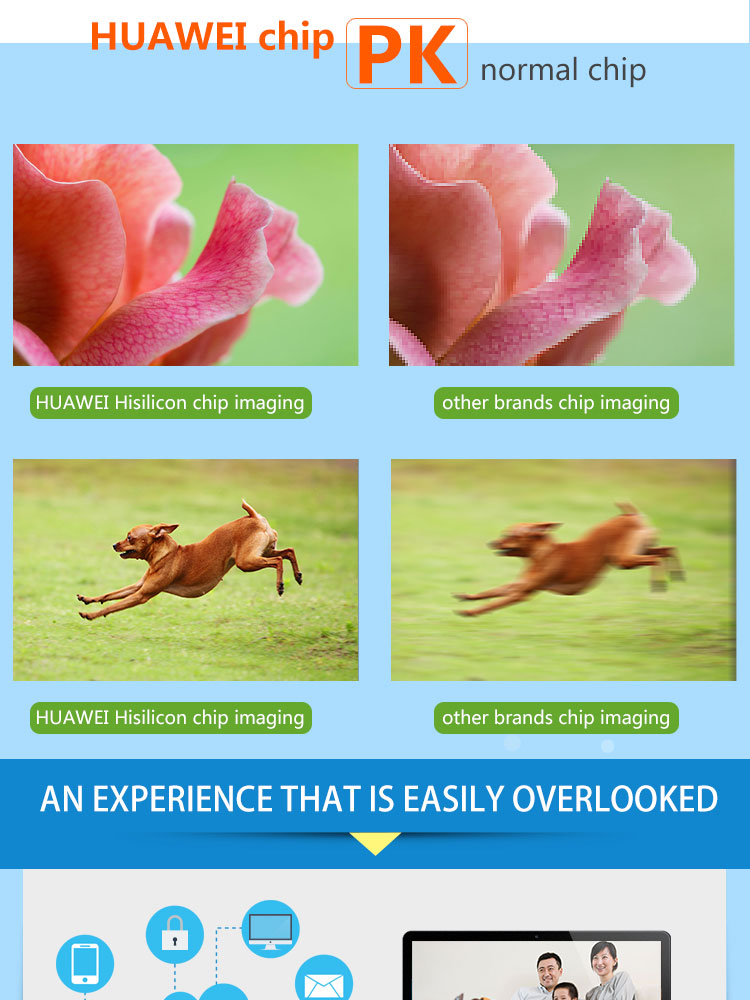 HUAWEI chip PK normal chip

HUAWEI Hisilicon chip imaging

other brands chip imaging

HUAWEI Hisilicon chip imaging

other brands chip imaging

AN EXPERIENCE THAT IS EASILY OVERLOOKED